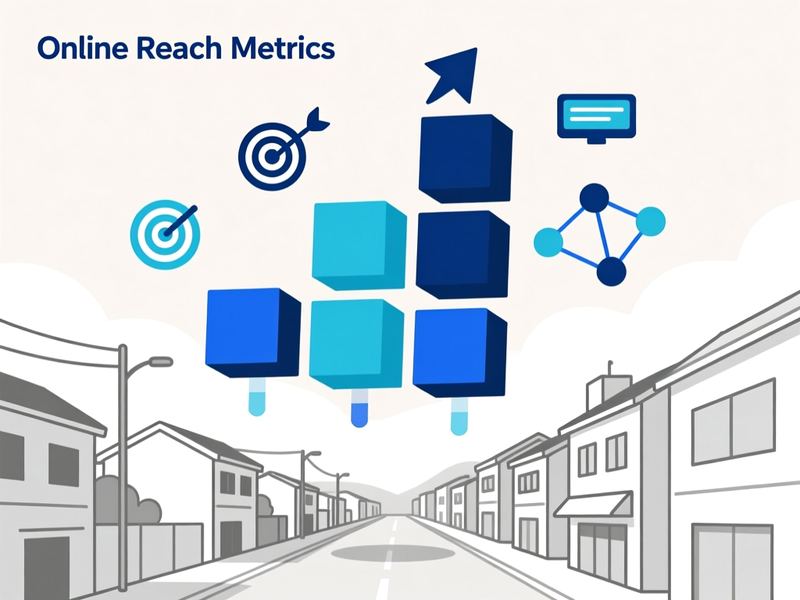 Online Reach Metrics